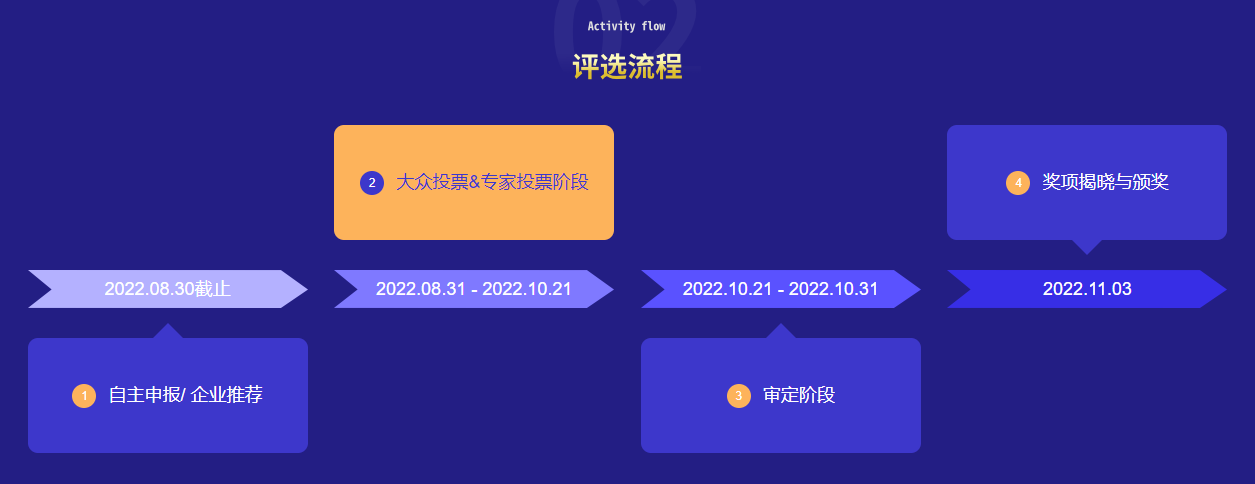 Activity flow
评选流程

2 大众投票&专家投票阶段

4 奖项揭晓与颁奖

2022.08.30截止

2022.08.31 - 2022.10.21

2022.10.21 - 2022.10.31

2022.11.03

1 自主申报/ 企业推荐

3 审定阶段